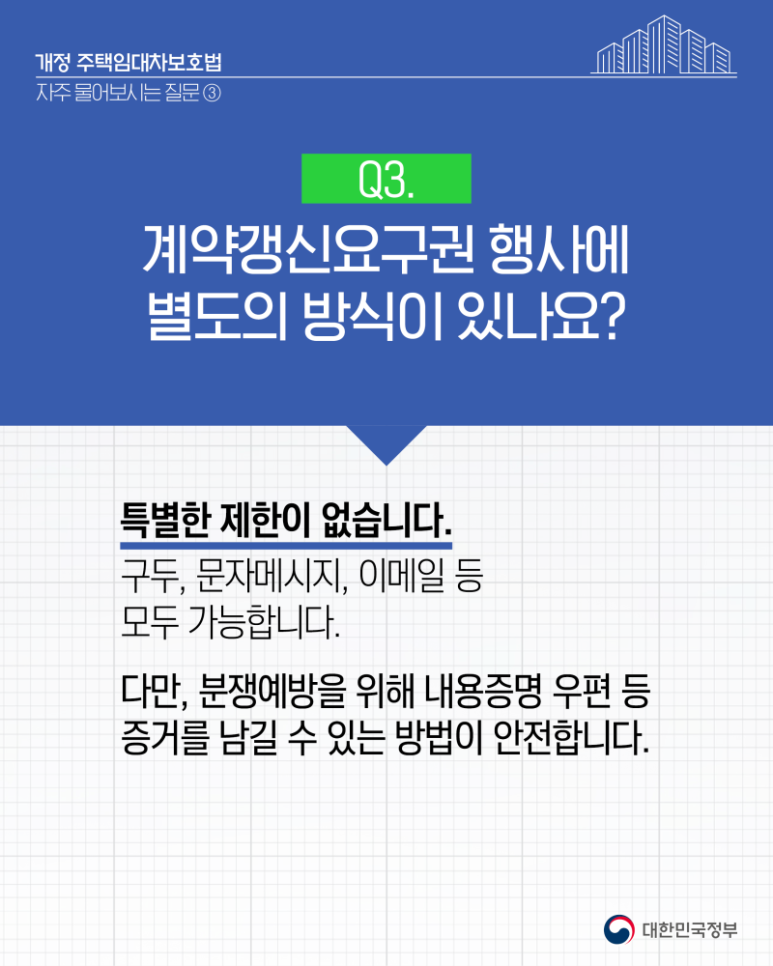 개정 주택임대차보호법
자주 물어보시는 질문 ③

Q3.
계약갱신요구권 행사에 별도의 방식이 있나요?

특별한 제한이 없습니다.
구두, 문자메시지, 이메일 등 모두 가능합니다.

다만, 분쟁예방을 위해 내용증명 우편 등 증거를 남길 수 있는 방법이 안전합니다.

대한민국정부